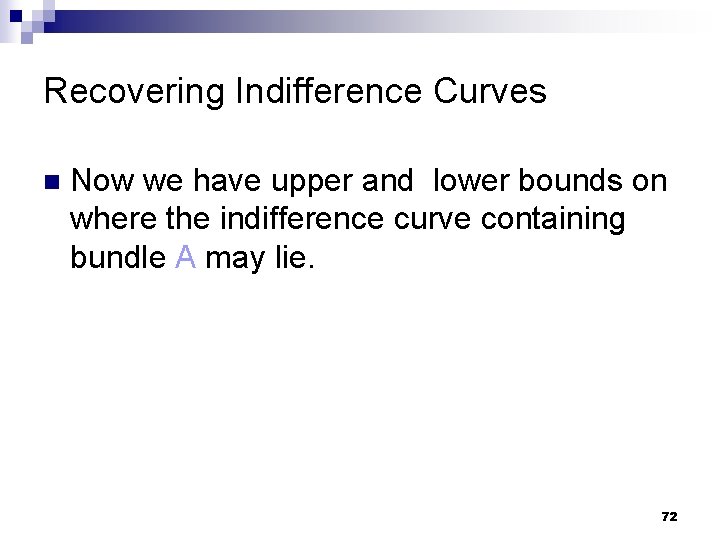 Recovering Indifference Curves

Now we have upper and lower bounds on where the indifference curve containing bundle A may lie.

72